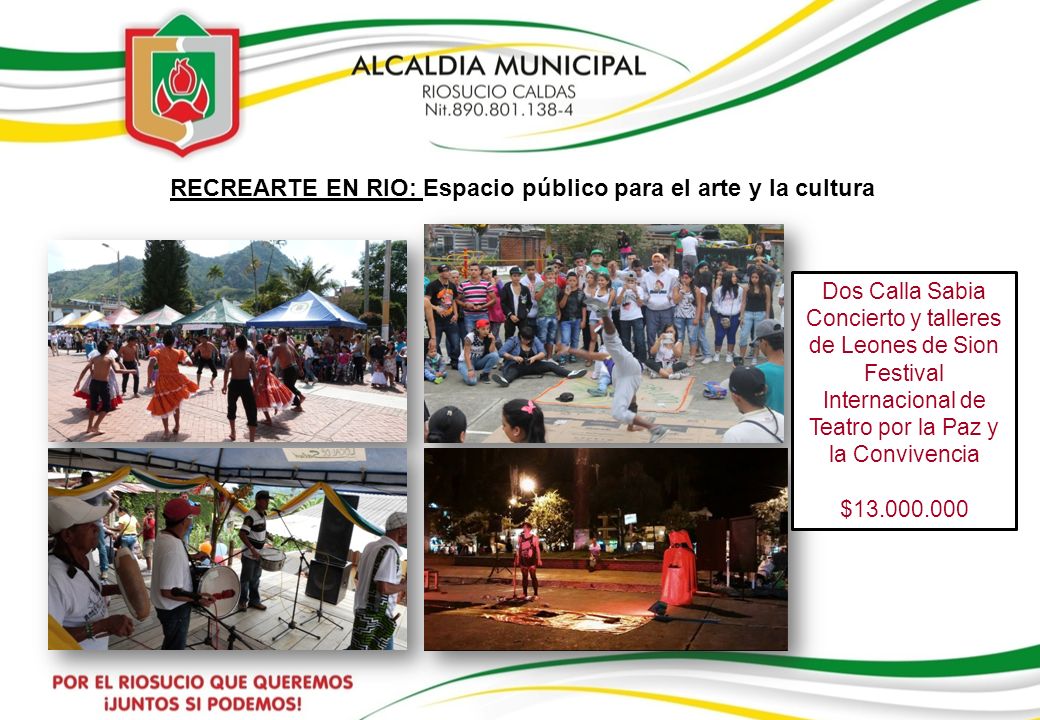 ALCALDIA MUNICIPAL
RIOSUCIO CALDAS
Nit.890.801.138-4

RECREARTE EN RIO: Espacio público para el arte y la cultura

Dos Calla Sabia
Concierto y talleres de Leones de Sion
Festival Internacional de Teatro por la Paz y la Convivencia

$13.000.000

POR EL RIOSUCIO QUE QUEREMOS
¡JUNTOS SI PODEMOS!